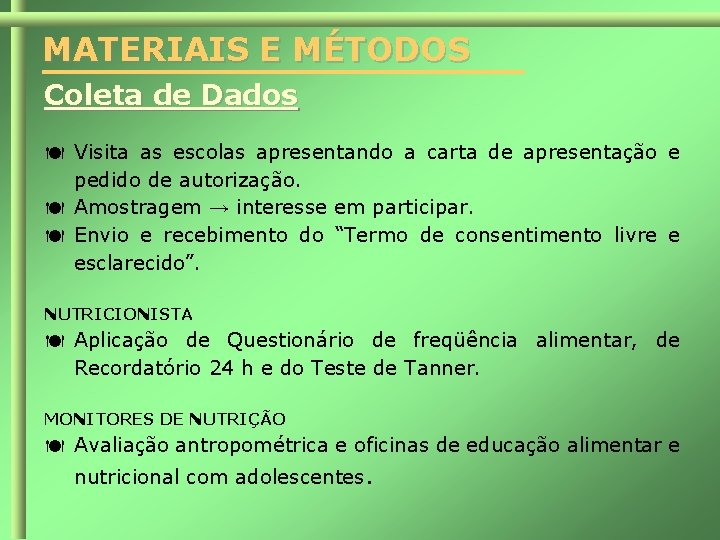 MATERIAIS E MÉTODOS

Coleta de Dados

Visita as escolas apresentando a carta de apresentação e pedido de autorização.
Amostragem → interesse em participar.
Envio e recebimento do “Termo de consentimento livre e esclarecido”.

NUTRICIONISTA
Aplicação de Questionário de freqüência alimentar, de Recordatório 24 h e do Teste de Tanner.

MONITORES DE NUTRIÇÃO
Avaliação antropométrica e oficinas de educação alimentar e nutricional com adolescentes.